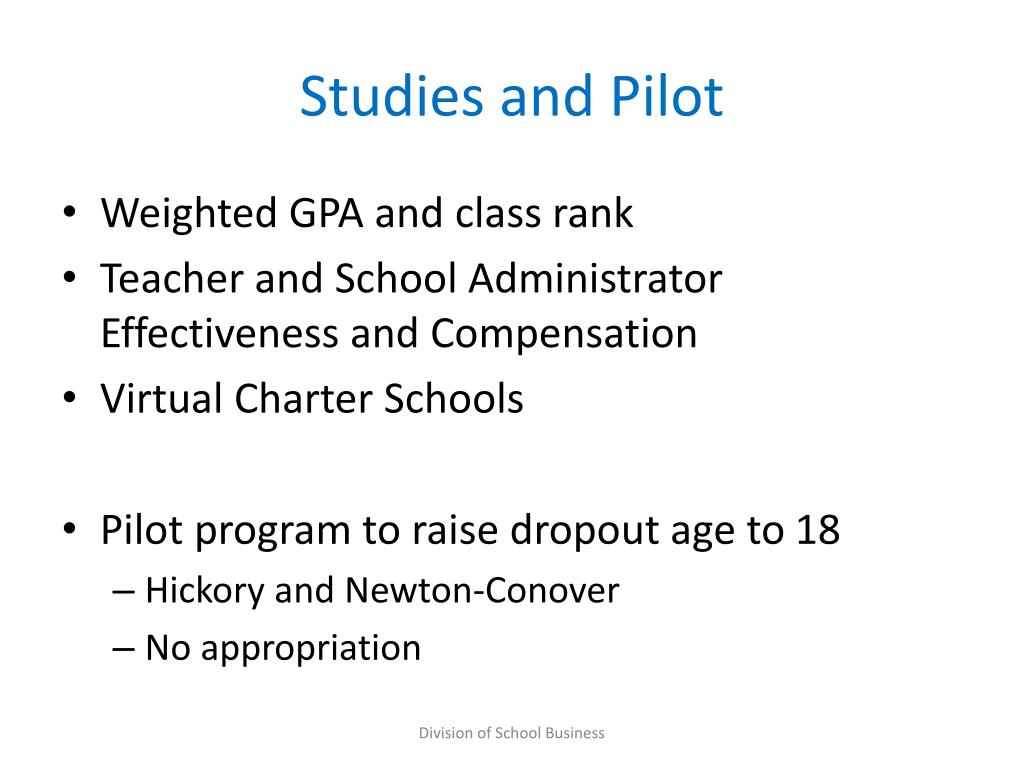 Studies and Pilot

• Weighted GPA and class rank
• Teacher and School Administrator Effectiveness and Compensation
• Virtual Charter Schools

• Pilot program to raise dropout age to 18
– Hickory and Newton-Conover
– No appropriation

Division of School Business